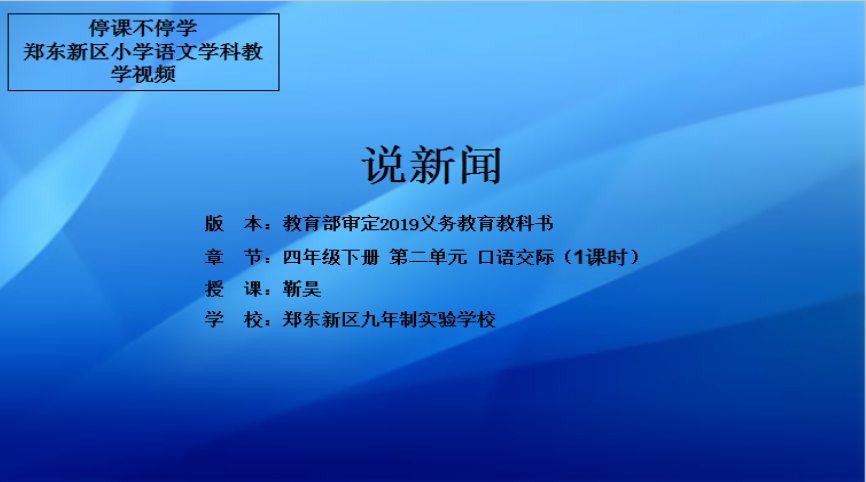 停课不停学
郑东新区小学语文学科教学视频

说新闻

版　本：教育部审定2019义务教育教科书
章　节：四年级下册 第二单元 口语交际（1课时）
授　课：靳昊
学　校：郑东新区九年制实验学校